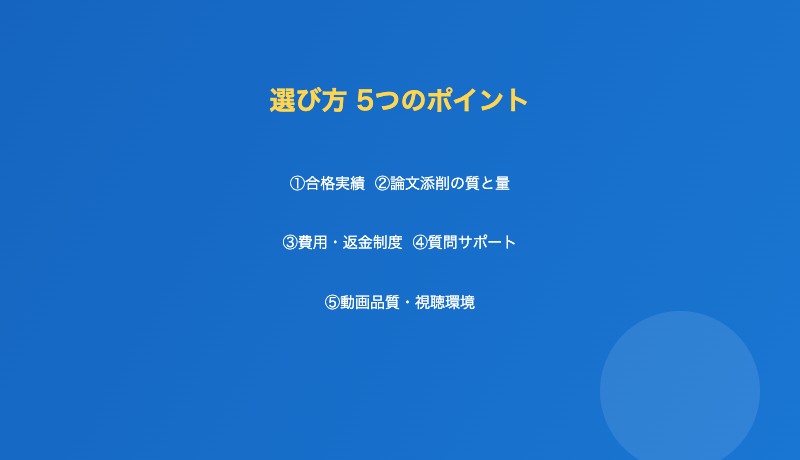 選び方 5つのポイント

①合格実績 ②論文添削の質と量

③費用・返金制度 ④質問サポート

⑤動画品質・視聴環境